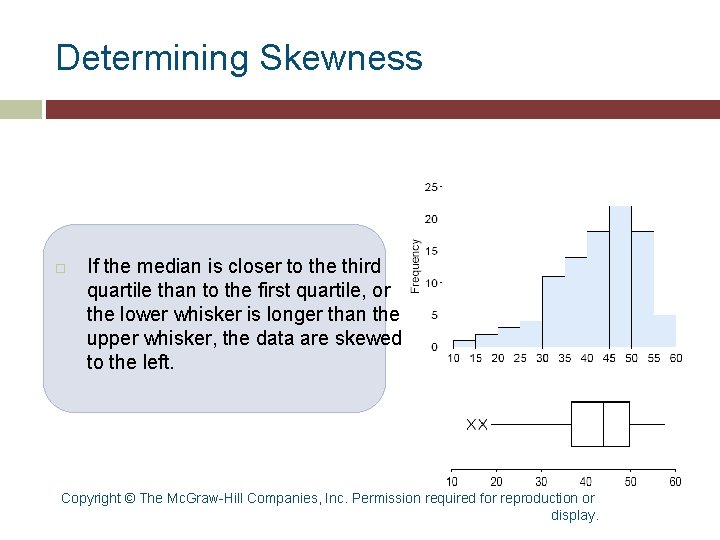 Determining Skewness

☐ If the median is closer to the third quartile than to the first quartile, or the lower whisker is longer than the upper whisker, the data are skewed to the left.

25
20
15
10
5
0
Frequency
10 15 20 25 30 35 40 45 50 55 60

XX
10 20 30 40 50 60

Copyright © The McGraw-Hill Companies, Inc. Permission required for reproduction or display.